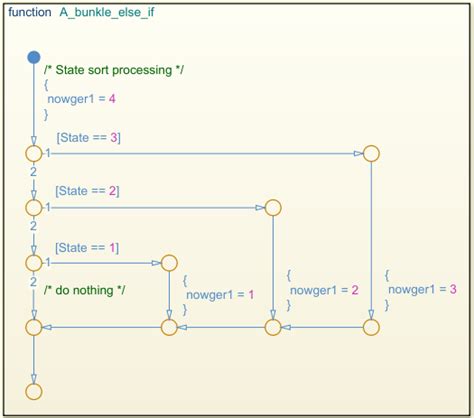 function A_bunkle_else_if

/* State sort processing */
{
nowger1 = 4
}

[State == 3]
1
2
[State == 2]
1
2
[State == 1]
1
2
/* do nothing */

{
nowger1 = 1
}

{
nowger1 = 2
}

{
nowger1 = 3
}